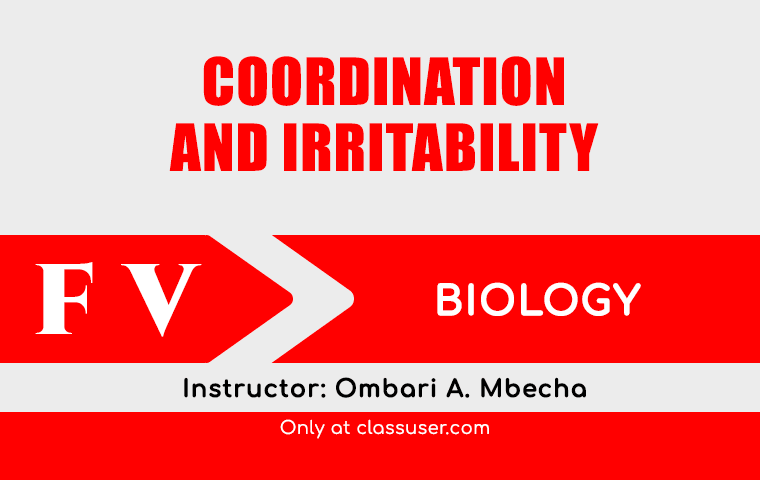 COORDINATION AND IRRITABILITY

F V

BIOLOGY

Instructor: Ombari A. Mbecha

Only at classuser.com